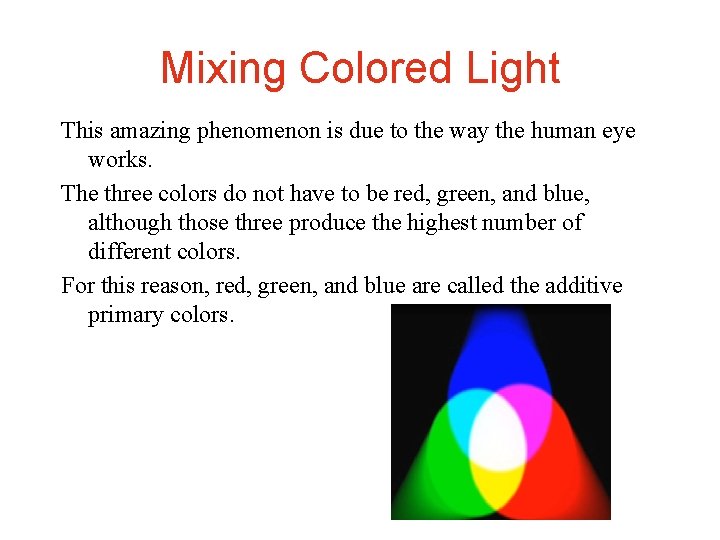 Mixing Colored Light

This amazing phenomenon is due to the way the human eye works.

The three colors do not have to be red, green, and blue, although those three produce the highest number of different colors.

For this reason, red, green, and blue are called the additive primary colors.